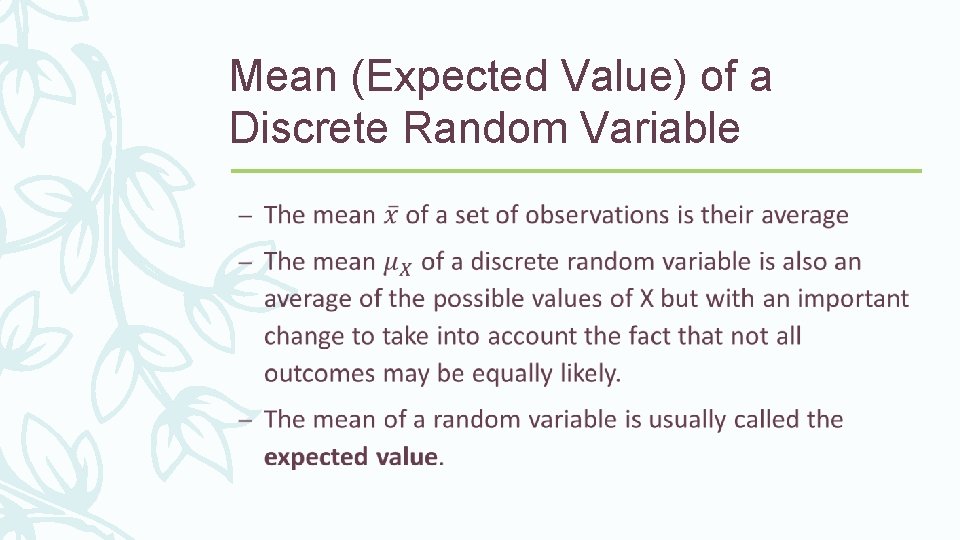 Mean (Expected Value) of a Discrete Random Variable

– The mean $\bar{x}$ of a set of observations is their average

– The mean $\mu_X$ of a discrete random variable is also an average of the possible values of X but with an important change to take into account the fact that not all outcomes may be equally likely.

– The mean of a random variable is usually called the **expected value**.